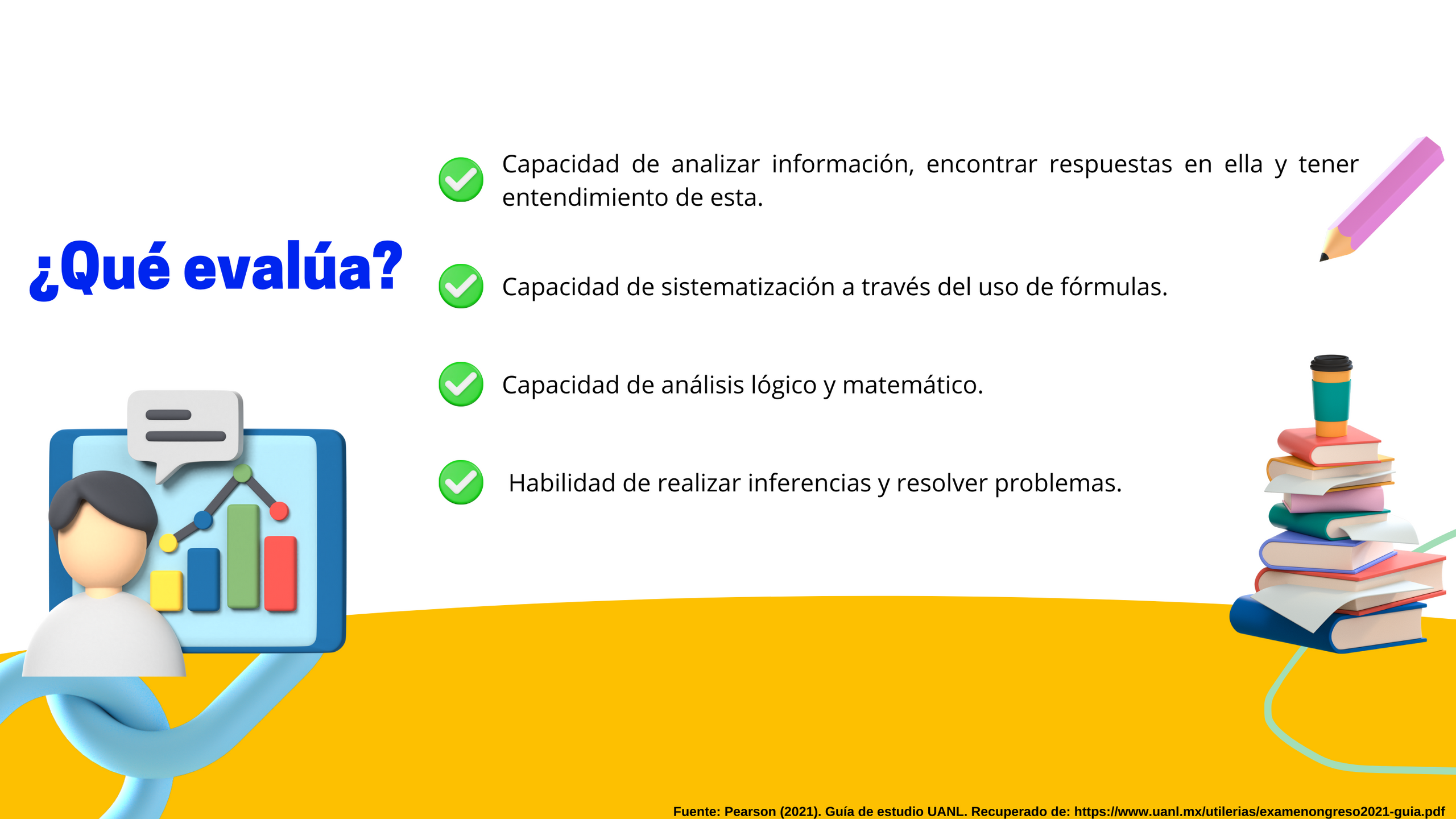 ¿Qué evalúa?

Capacidad de analizar información, encontrar respuestas en ella y tener entendimiento de esta.

Capacidad de sistematización a través del uso de fórmulas.

Capacidad de análisis lógico y matemático.

Habilidad de realizar inferencias y resolver problemas.

Fuente: Pearson (2021). Guía de estudio UANL. Recuperado de: https://www.uanl.mx/utilerias/examenongreso2021-guia.pdf